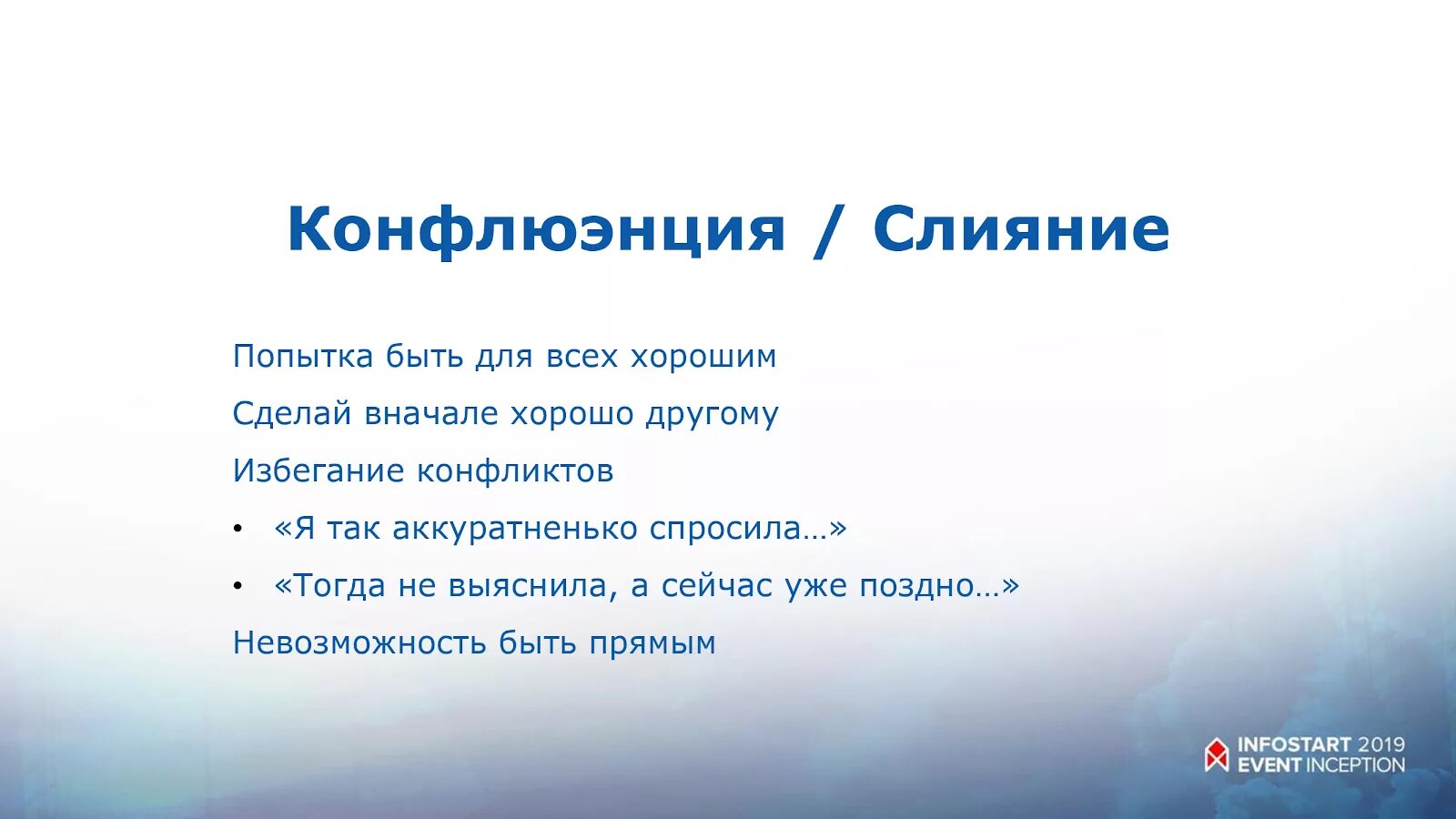 Конфлюэнция / Слияние

Попытка быть для всех хорошим

Сделай вначале хорошо другому

Избегание конфликтов

• «Я так аккуратненько спросила…»

• «Тогда не выяснила, а сейчас уже поздно…»

Невозможность быть прямым

INFOSTART 2019
EVENT INCEPTION